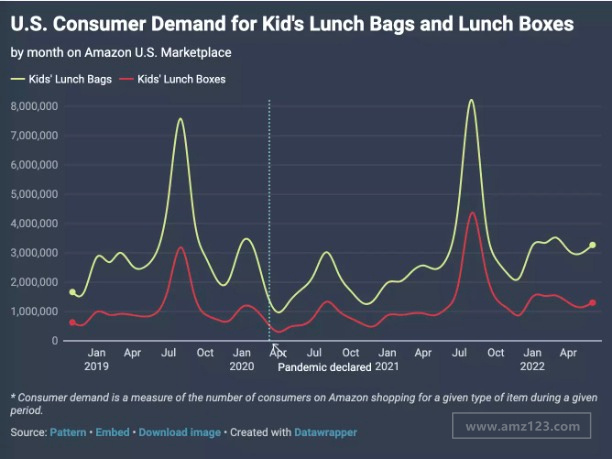 U.S. Consumer Demand for Kid's Lunch Bags and Lunch Boxes

by month on Amazon U.S. Marketplace

Kids' Lunch Bags   Kids' Lunch Boxes

8,000,000
7,000,000
6,000,000
5,000,000
4,000,000
3,000,000
2,000,000
1,000,000
0

Jan 2019   Apr   Jul   Oct   Jan 2020   Apr   Jul   Oct   Jan 2021   Apr   Jul   Oct   Jan 2022   Apr

Pandemic declared

* Consumer demand is a measure of the number of consumers on Amazon shopping for a given type of item during a given period.

Source: Pattern • Embed • Download image • Created with Datawrapper

www.amz123.com